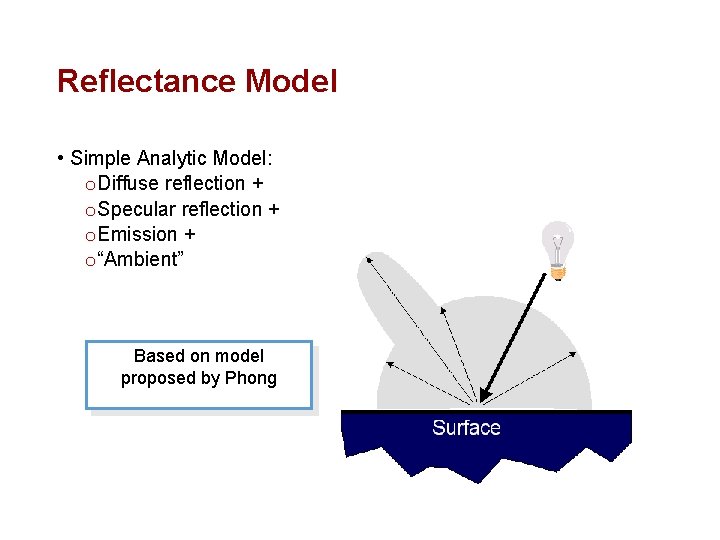 Reflectance Model

• Simple Analytic Model:
o Diffuse reflection +
o Specular reflection +
o Emission +
o "Ambient"

Based on model proposed by Phong

Surface